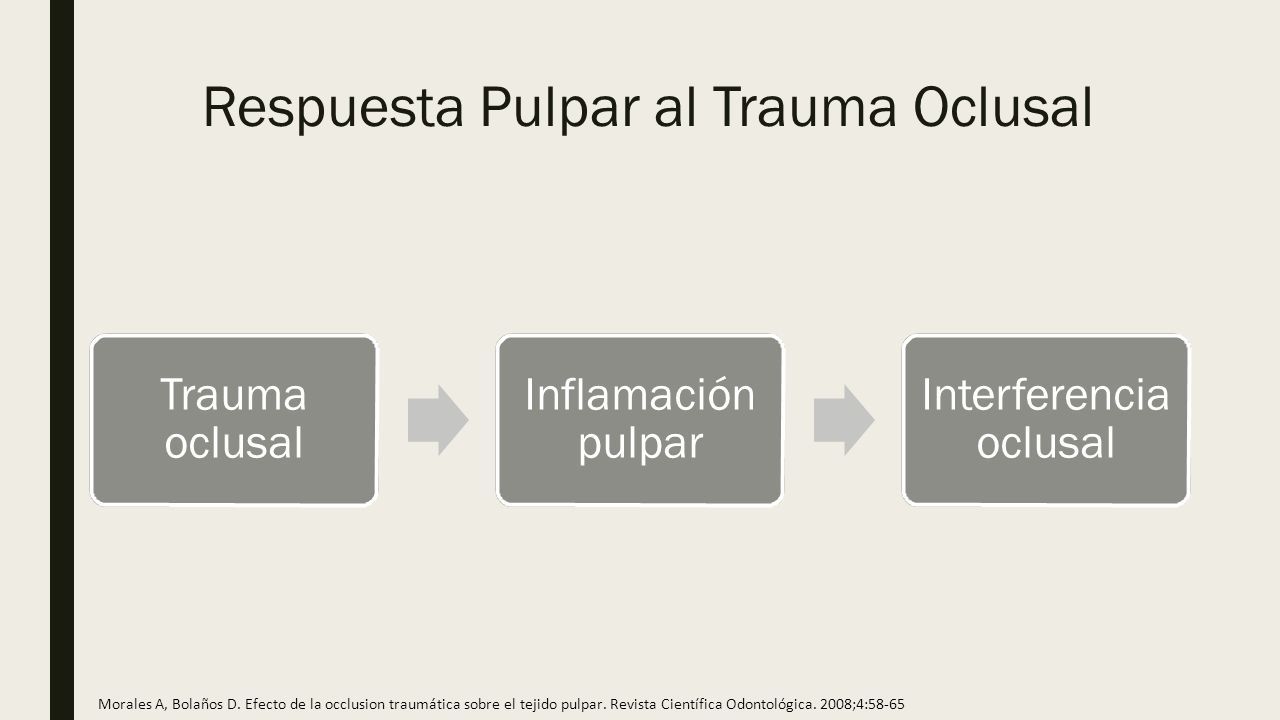 Respuesta Pulpar al Trauma Oclusal

Trauma oclusal

Inflamación pulpar

Interferencia oclusal

Morales A, Bolaños D. Efecto de la occlusion traumática sobre el tejido pulpar. Revista Científica Odontológica. 2008;4:58-65